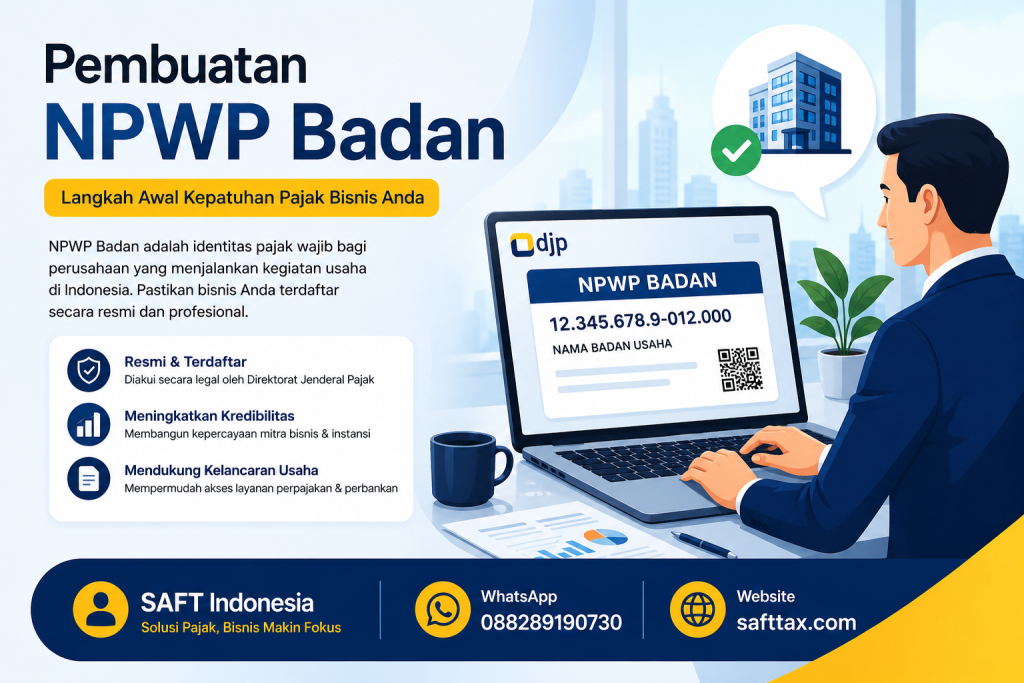 Pembuatan
NPWP Badan

Langkah Awal Kepatuhan Pajak Bisnis Anda

NPWP Badan adalah identitas pajak wajib bagi perusahaan yang menjalankan kegiatan usaha di Indonesia. Pastikan bisnis Anda terdaftar secara resmi dan profesional.

Resmi & Terdaftar
Diakui secara legal oleh Direktorat Jenderal Pajak

Meningkatkan Kredibilitas
Membangun kepercayaan mitra bisnis & instansi

Mendukung Kelancaran Usaha
Mempermudah akses layanan perpajakan & perbankan

djp

NPWP BADAN
12.345.678.9-012.000
NAMA BADAN USAHA

SAFT Indonesia
Solusi Pajak, Bisnis Makin Fokus

WhatsApp
088289190730

Website
safttax.com